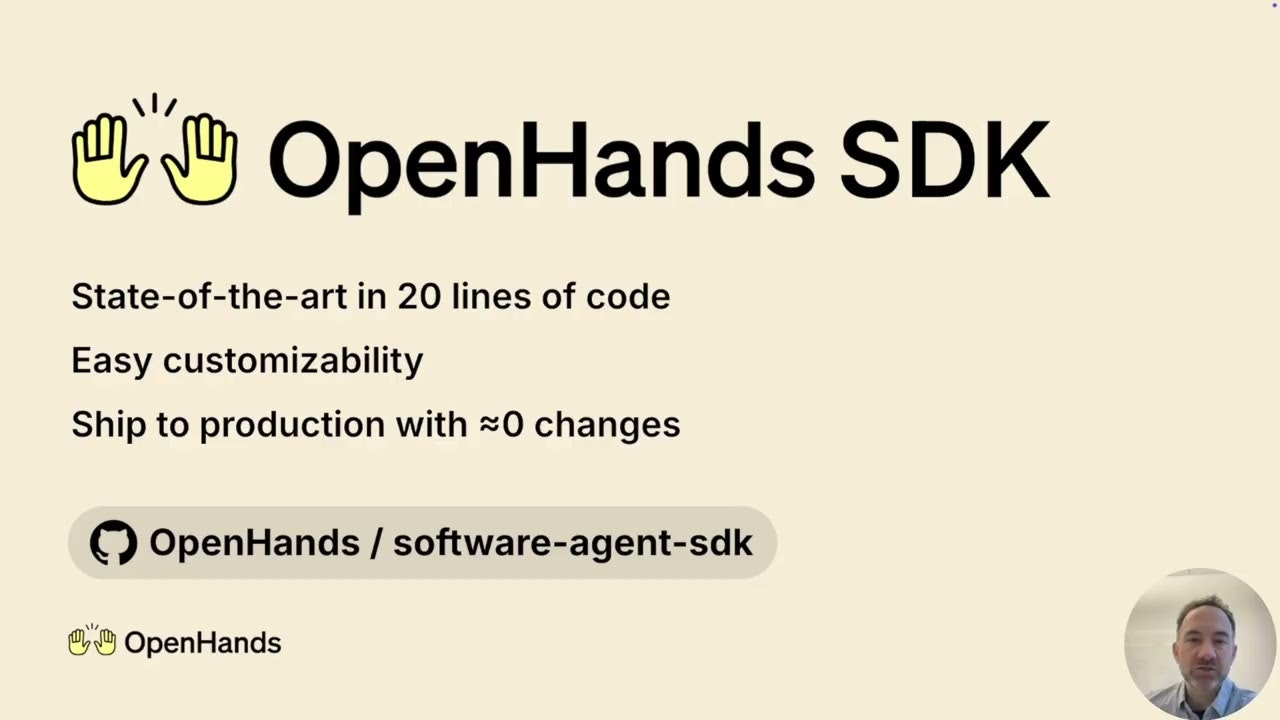 OpenHands SDK

State-of-the-art in 20 lines of code

Easy customizability

Ship to production with ≈0 changes

OpenHands / software-agent-sdk

OpenHands